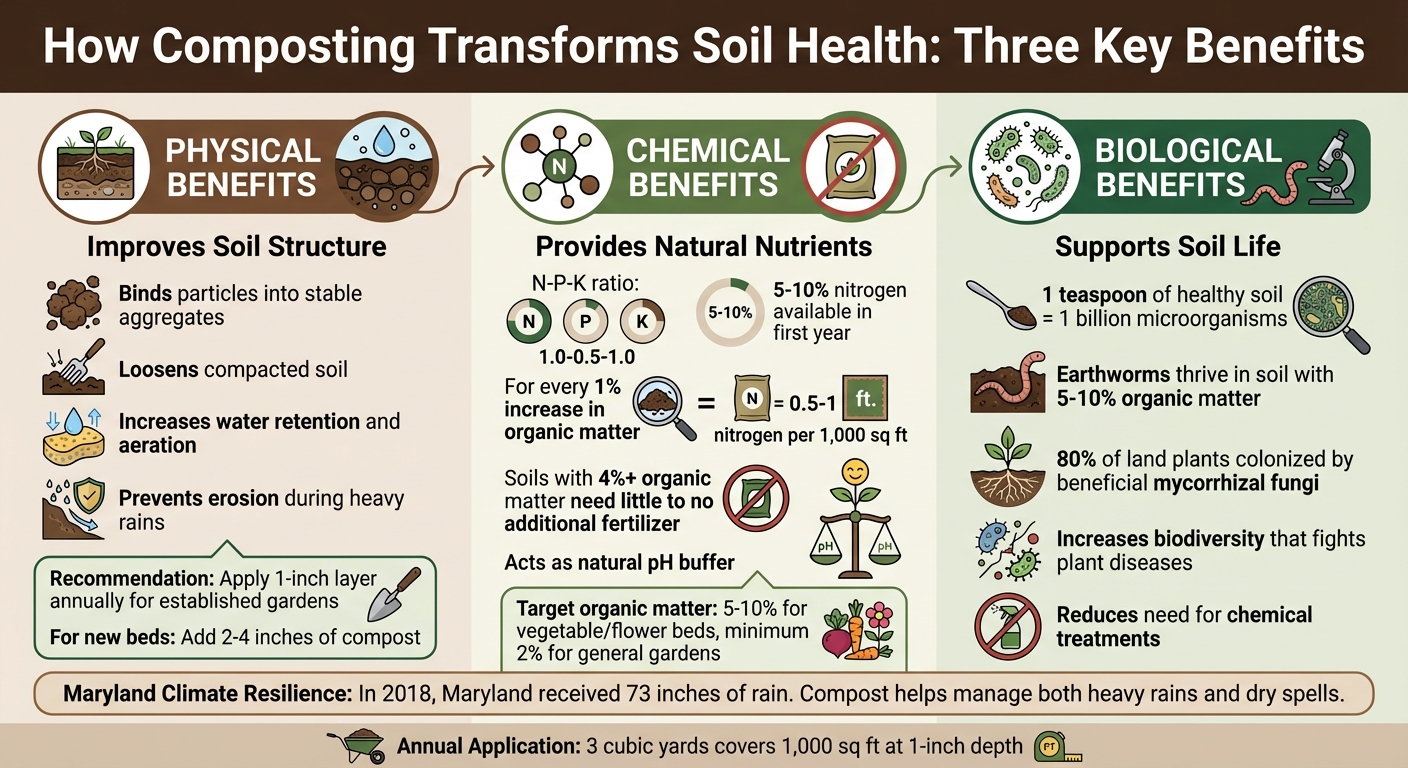 How Composting Transforms Soil Health: Three Key Benefits

PHYSICAL BENEFITS

Improves Soil Structure

Binds particles into stable aggregates

Loosens compacted soil

Increases water retention and aeration

Prevents erosion during heavy rains

Recommendation: Apply 1-inch layer annually for established gardens

For new beds: Add 2-4 inches of compost

CHEMICAL BENEFITS

Provides Natural Nutrients

N-P-K ratio:

N P K

1.0-0.5-1.0

5-10%

5-10% nitrogen available in first year

For every 1% increase in organic matter = N = 0.5-1 ft. nitrogen per 1,000 sq ft

Soils with 4%+ organic matter need little to no additional fertilizer

Acts as natural pH buffer

pH pH

Target organic matter: 5-10% for vegetable/flower beds, minimum 2% for general gardens

BIOLOGICAL BENEFITS

Supports Soil Life

1 teaspoon of healthy soil = 1 billion microorganisms

Earthworms thrive in soil with 5-10% organic matter

80% of land plants colonized by beneficial mycorrhizal fungi

Increases biodiversity that fights plant diseases

Reduces need for chemical treatments

Maryland Climate Resilience: In 2018, Maryland received 73 inches of rain. Compost helps manage both heavy rains and dry spells.

Annual Application: 3 cubic yards covers 1,000 sq ft at 1-inch depth FT